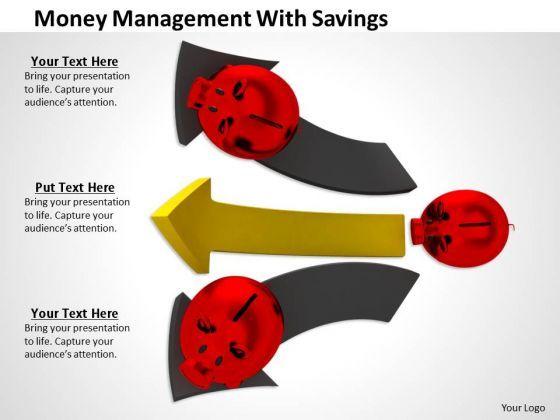 Money Management With Savings

Your Text Here
Bring your presentation to life. Capture your audience's attention.

Put Text Here
Bring your presentation to life. Capture your audience's attention.

Your Text Here
Bring your presentation to life. Capture your audience's attention.

Your Logo